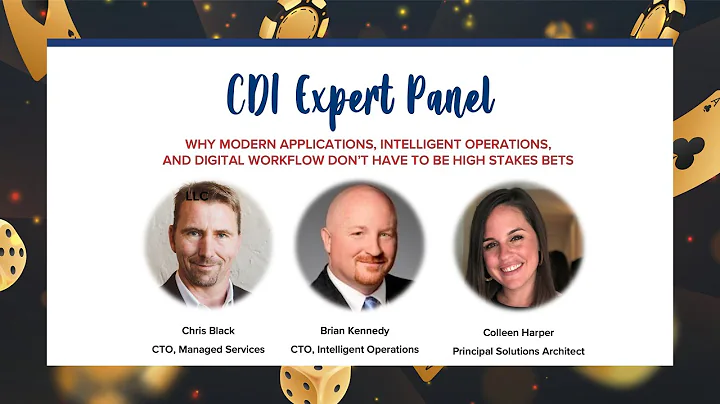 CDI Expert Panel

WHY MODERN APPLICATIONS, INTELLIGENT OPERATIONS, AND DIGITAL WORKFLOW DON'T HAVE TO BE HIGH STAKES BETS

LLC

Chris Black
CTO, Managed Services

Brian Kennedy
CTO, Intelligent Operations

Colleen Harper
Principal Solutions Architect